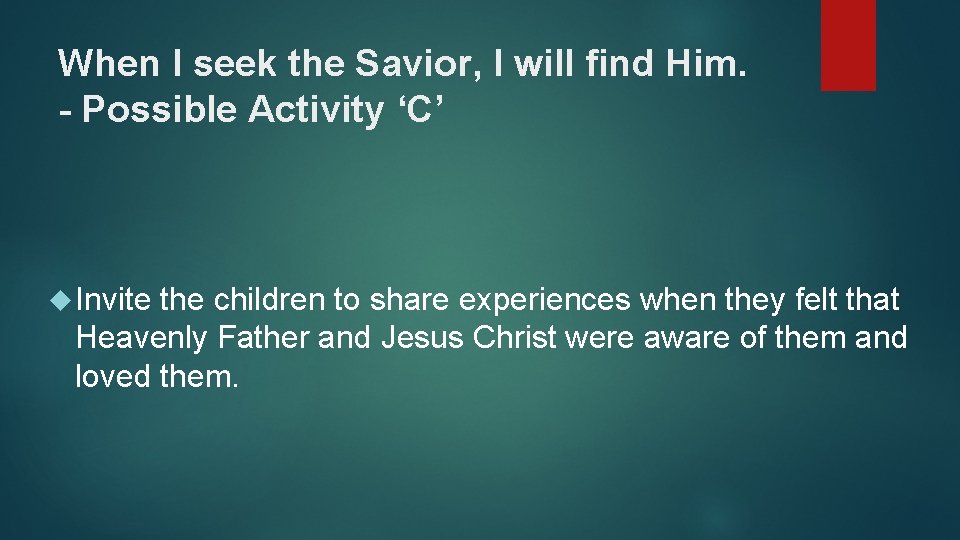 When I seek the Savior, I will find Him.
- Possible Activity ‘C’

Invite the children to share experiences when they felt that Heavenly Father and Jesus Christ were aware of them and loved them.